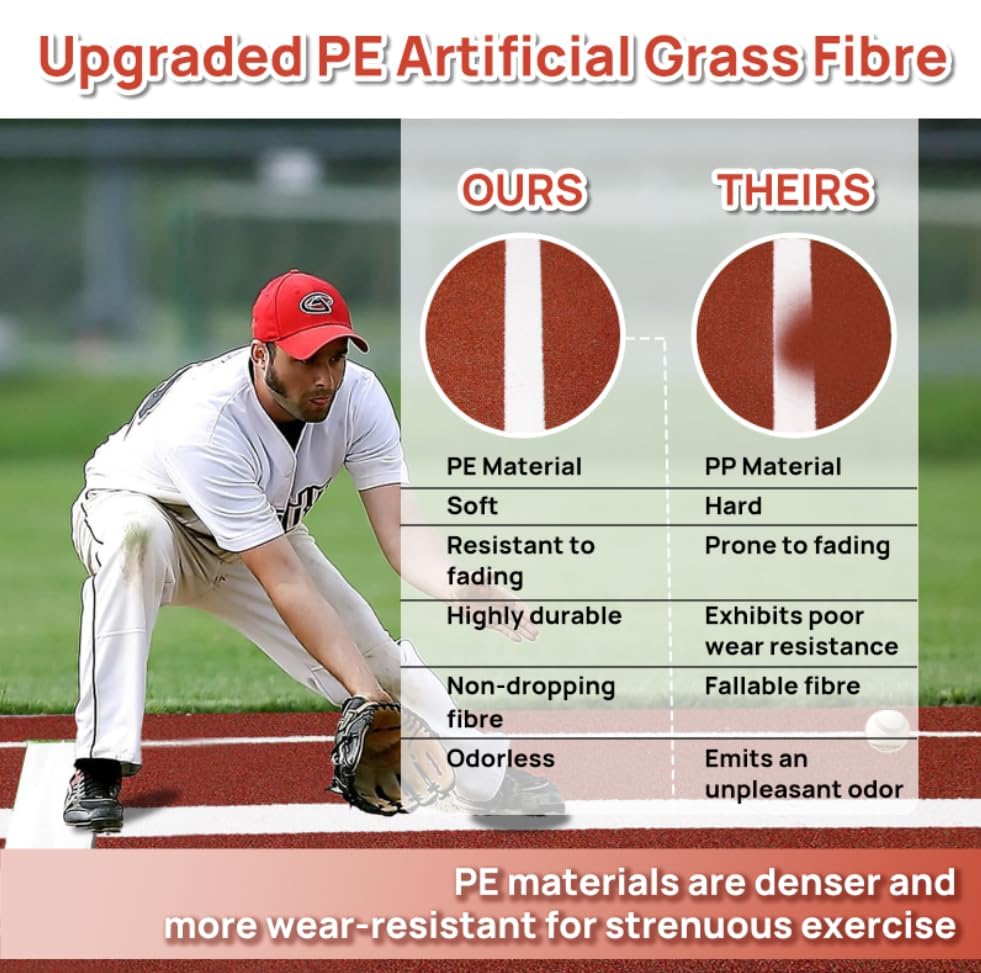 Upgraded PE Artificial Grass Fibre

| OURS | THEIRS |
|---|---|
| PE Material | PP Material |
| Soft | Hard |
| Resistant to fading | Prone to fading |
| Highly durable | Exhibits poor wear resistance |
| Non-dropping fibre | Fallable fibre |
| Odorless | Emits an unpleasant odor |

PE materials are denser and more wear-resistant for strenuous exercise